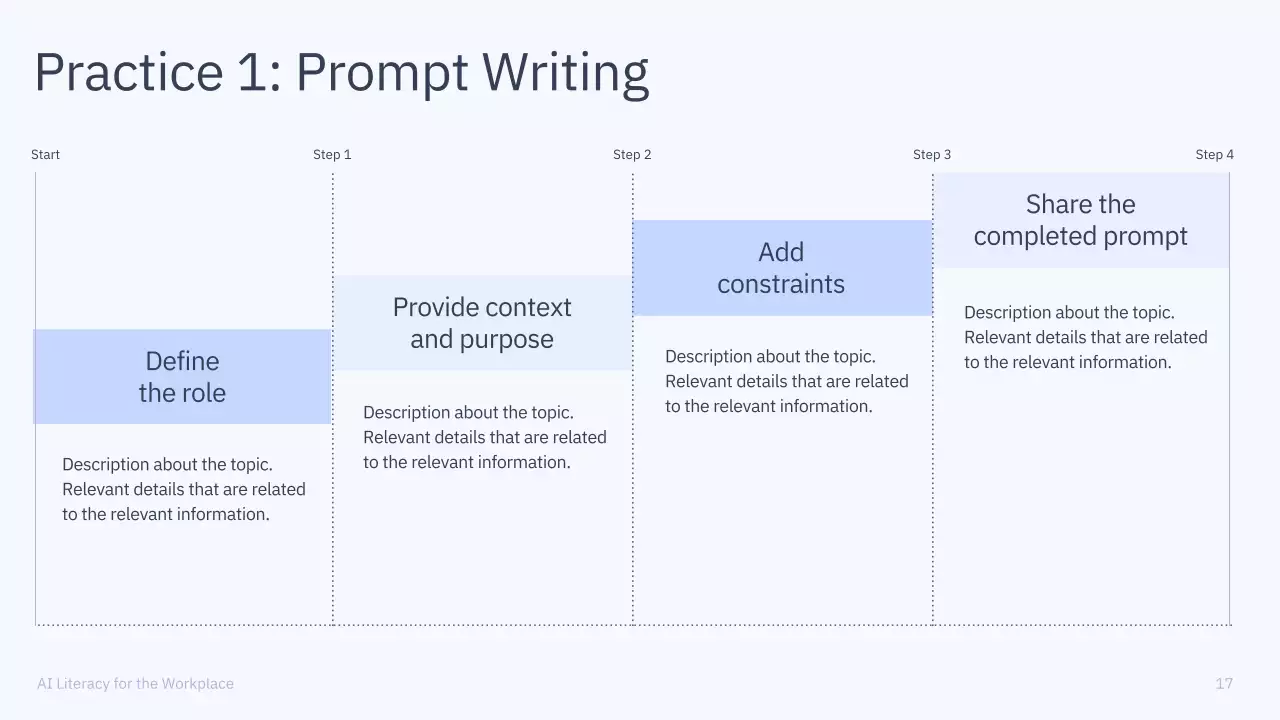 Practice 1: Prompt Writing

Start

Step 1

Step 2

Step 3

Step 4

Define the role

Description about the topic. Relevant details that are related to the relevant information.

Provide context and purpose

Description about the topic. Relevant details that are related to the relevant information.

Add constraints

Description about the topic. Relevant details that are related to the relevant information.

Share the completed prompt

Description about the topic. Relevant details that are related to the relevant information.

AI Literacy for the Workplace

17